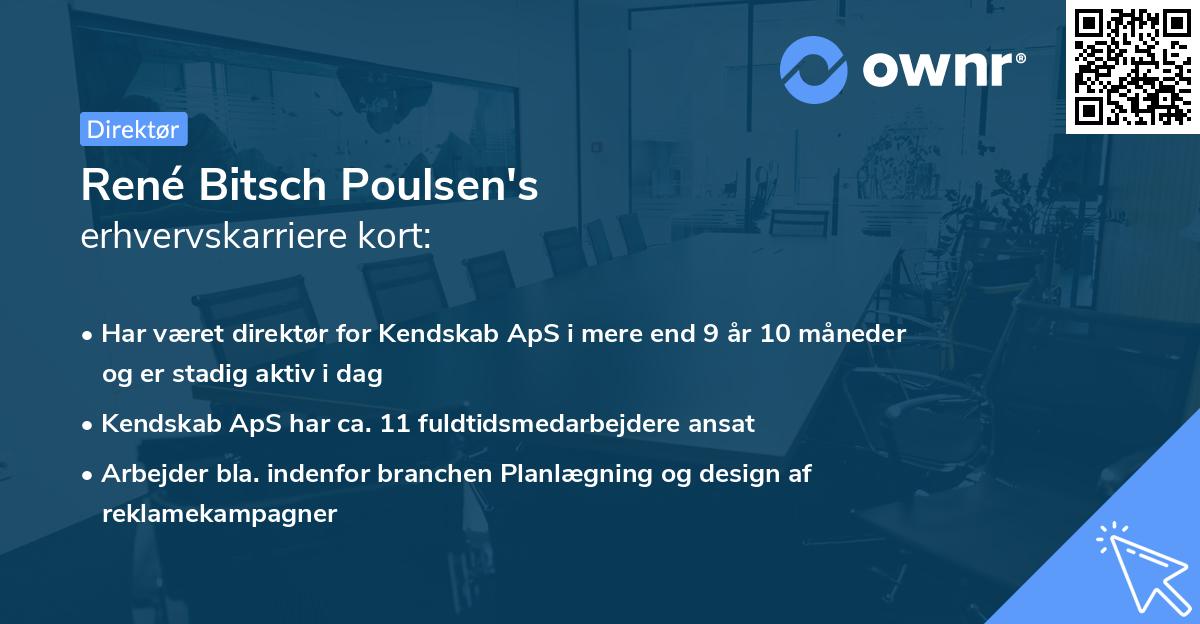 ownr®

Direktør

René Bitsch Poulsen's
erhvervskarriere kort:

• Har været direktør for Kendskab ApS i mere end 9 år 10 måneder og er stadig aktiv i dag

• Kendskab ApS har ca. 11 fuldtidsmedarbejdere ansat

• Arbejder bla. indenfor branchen Planlægning og design af reklamekampagner